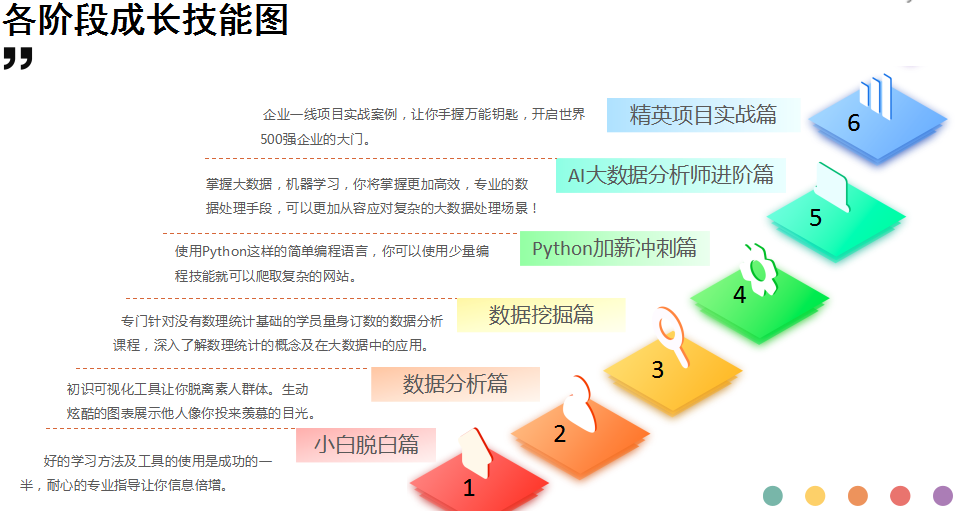 各阶段成长技能图

企业一线项目实战案例，让你手握万能钥匙，开启世界500强企业的大门。

精英项目实战篇

6

掌握大数据，机器学习，你将掌握更加高效，专业的数据处理手段，可以更加从容应对复杂的大数据处理场景！

AI大数据分析师进阶篇

5

使用Python这样的简单编程语言，你可以使用少量编程技能就可以爬取复杂的网站。

Python加薪冲刺篇

4

专门针对没有数理统计基础的学员量身订数的数据分析课程，深入了解数理统计的概念及在大数据中的应用。

数据挖掘篇

3

初识可视化工具让你脱离素人群体。生动炫酷的图表展示他人像你投来羡慕的目光。

数据分析篇

2

好的学习方法及工具的使用是成功的一半，耐心的专业指导让你信息倍增。

小白脱白篇

1